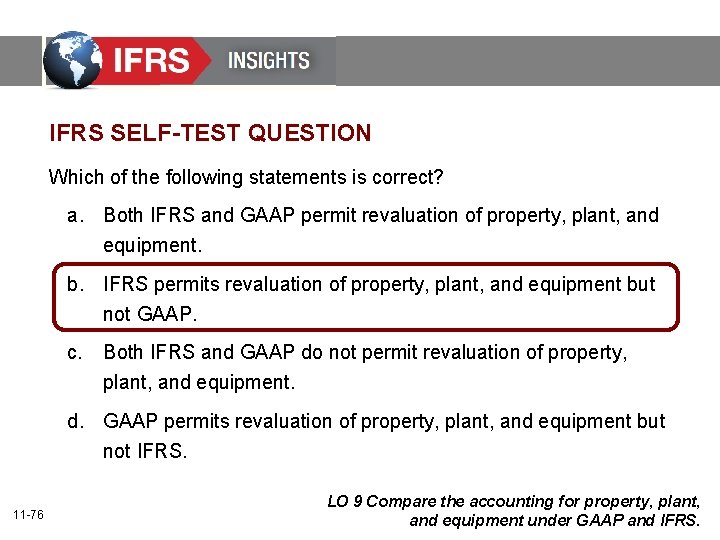 IFRS INSIGHTS

IFRS SELF-TEST QUESTION

Which of the following statements is correct?

a. Both IFRS and GAAP permit revaluation of property, plant, and equipment.

b. IFRS permits revaluation of property, plant, and equipment but not GAAP.

c. Both IFRS and GAAP do not permit revaluation of property, plant, and equipment.

d. GAAP permits revaluation of property, plant, and equipment but not IFRS.

11-76

LO 9 Compare the accounting for property, plant, and equipment under GAAP and IFRS.